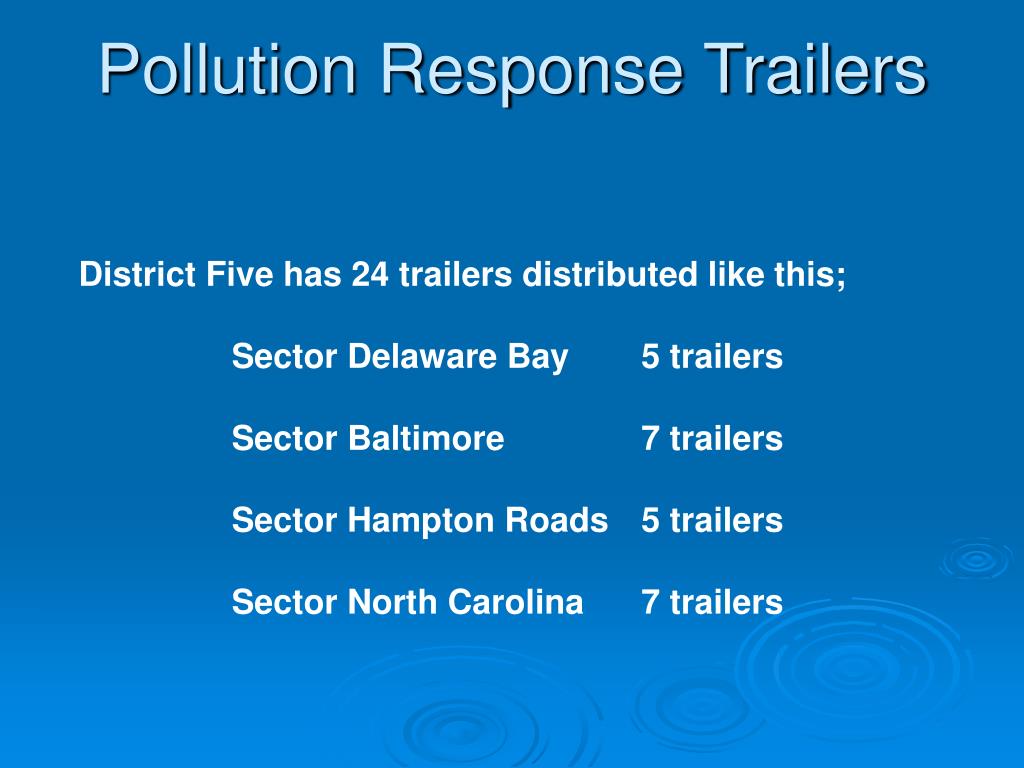 Pollution Response Trailers

District Five has 24 trailers distributed like this;

Sector Delaware Bay 5 trailers

Sector Baltimore 7 trailers

Sector Hampton Roads 5 trailers

Sector North Carolina 7 trailers